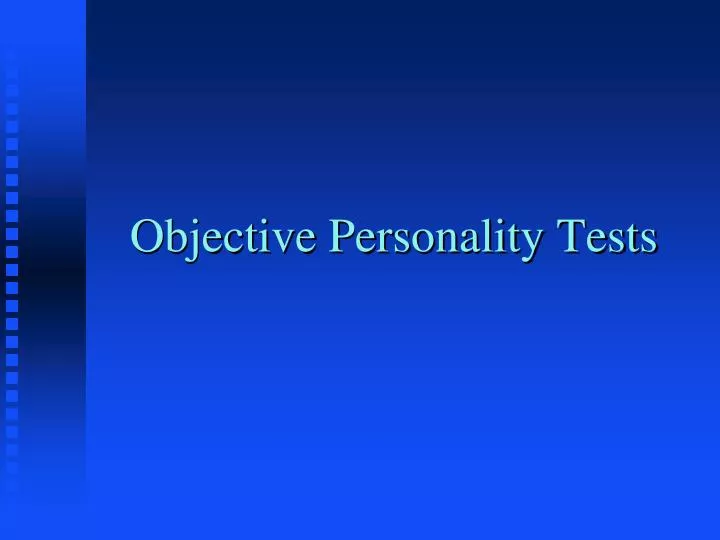 Objective Personality Tests